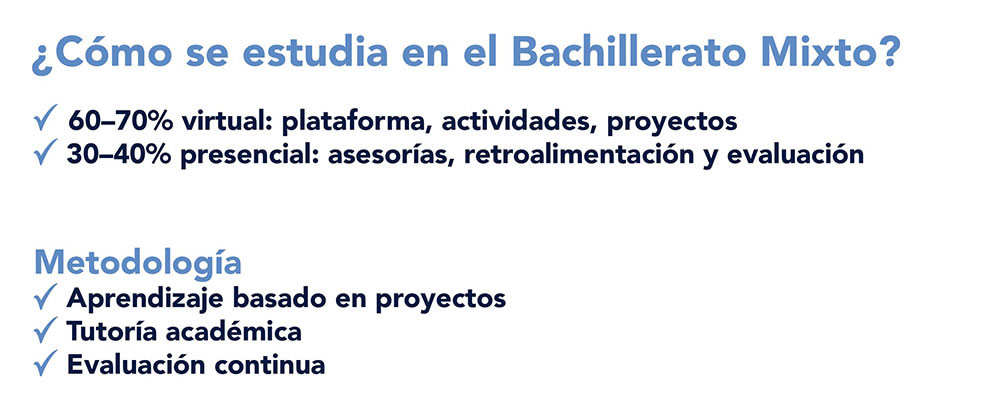 ¿Cómo se estudia en el Bachillerato Mixto?

✓ 60–70% virtual: plataforma, actividades, proyectos
✓ 30–40% presencial: asesorías, retroalimentación y evaluación

Metodología
✓ Aprendizaje basado en proyectos
✓ Tutoría académica
✓ Evaluación continua